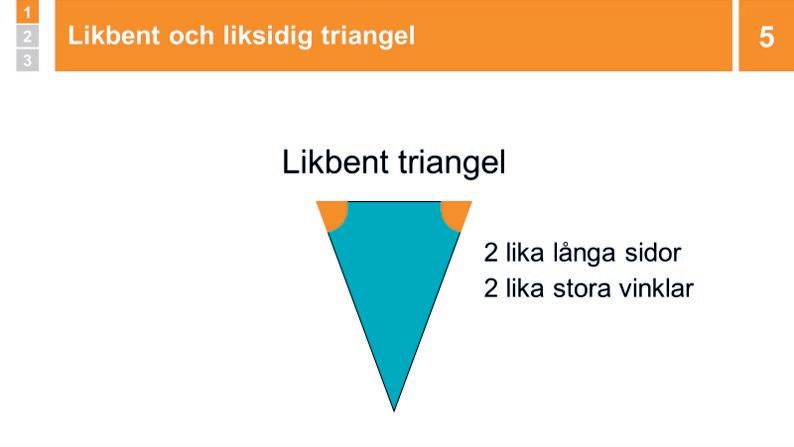 1
2
3
Likbent och liksidig triangel
5

Likbent triangel

2 lika långa sidor
2 lika stora vinklar